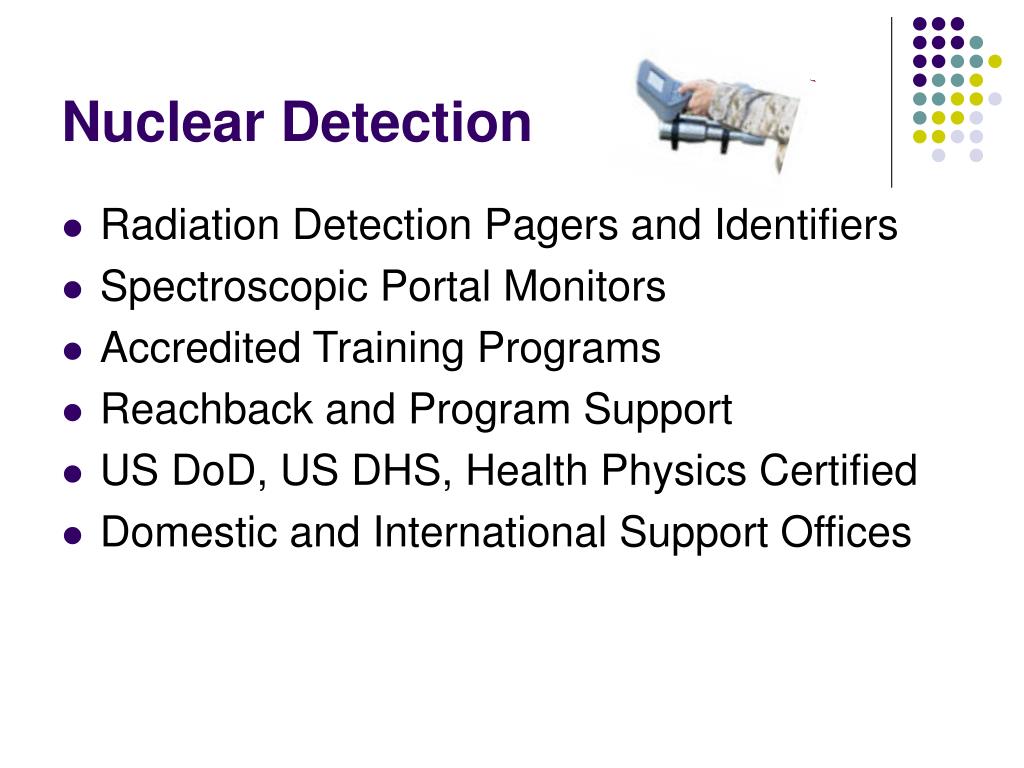 Nuclear Detection

- Radiation Detection Pagers and Identifiers
- Spectroscopic Portal Monitors
- Accredited Training Programs
- Reachback and Program Support
- US DoD, US DHS, Health Physics Certified
- Domestic and International Support Offices